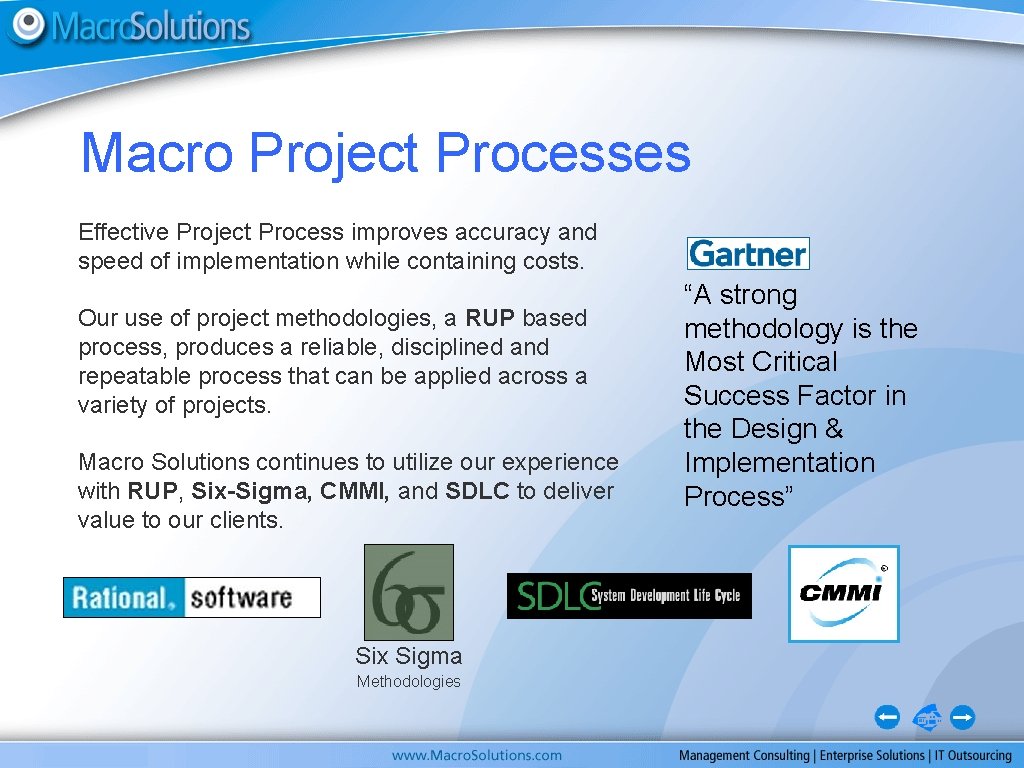 MacroSolutions

Macro Project Processes

Effective Project Process improves accuracy and speed of implementation while containing costs.

Our use of project methodologies, a RUP based process, produces a reliable, disciplined and repeatable process that can be applied across a variety of projects.

Macro Solutions continues to utilize our experience with RUP, Six-Sigma, CMMI, and SDLC to deliver value to our clients.

Gartner

“A strong methodology is the Most Critical Success Factor in the Design & Implementation Process”

Rational. software

6σ

Six Sigma

Methodologies

SDLC System Development Life Cycle

CMMI

www.MacroSolutions.com

Management Consulting | Enterprise Solutions | IT Outsourcing